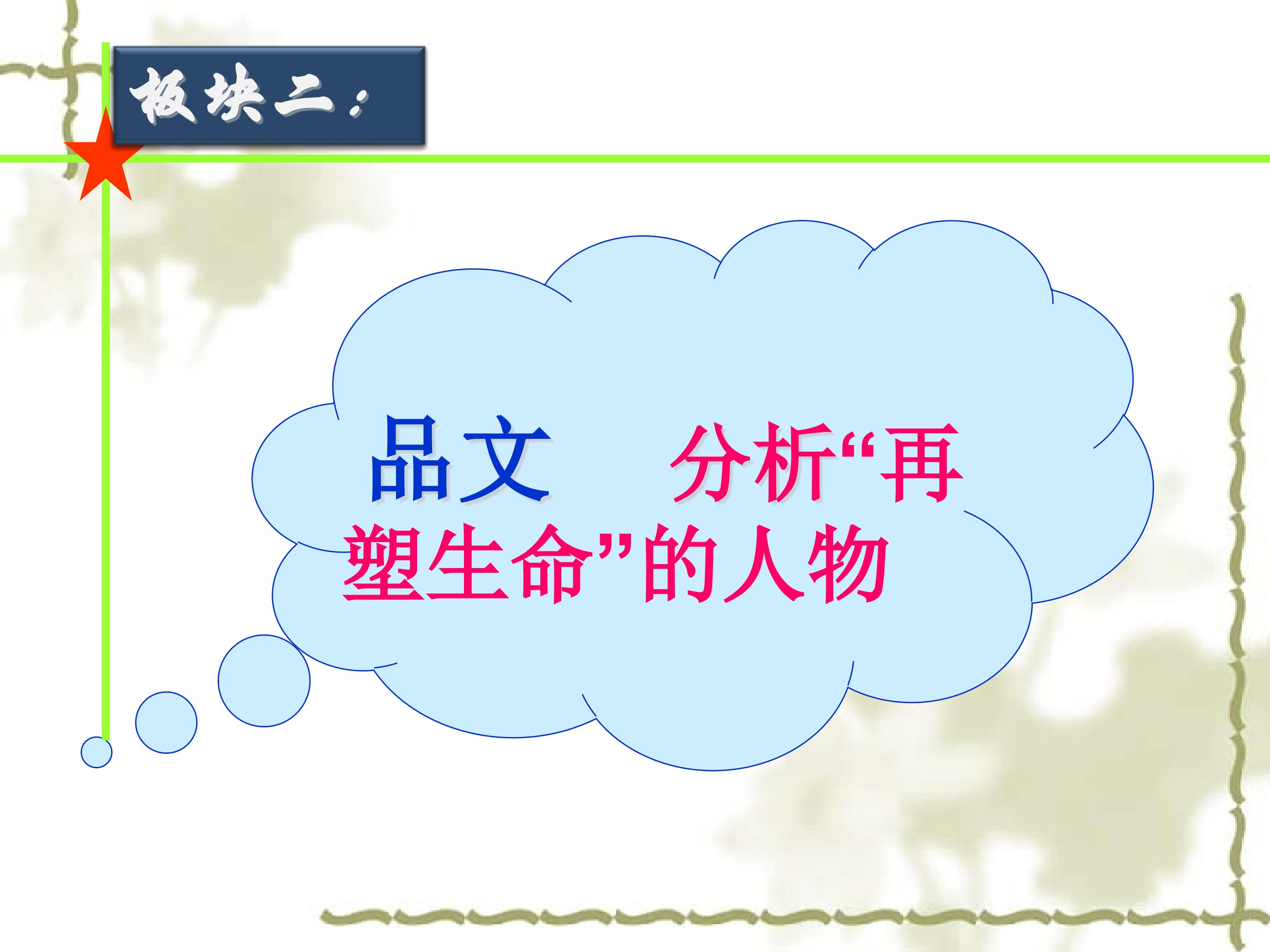 板块二：

品文　　分析“再塑生命”的人物